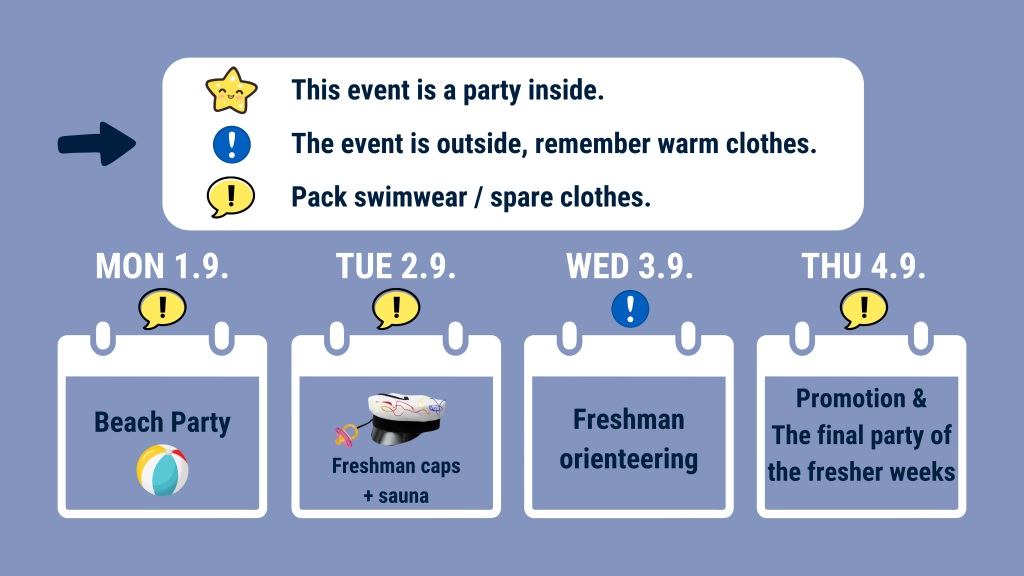 This event is a party inside.

The event is outside, remember warm clothes.

Pack swimwear / spare clothes.

MON 1.9.

Beach Party

TUE 2.9.

Freshman caps + sauna

WED 3.9.

Freshman orienteering

THU 4.9.

Promotion & The final party of the fresher weeks